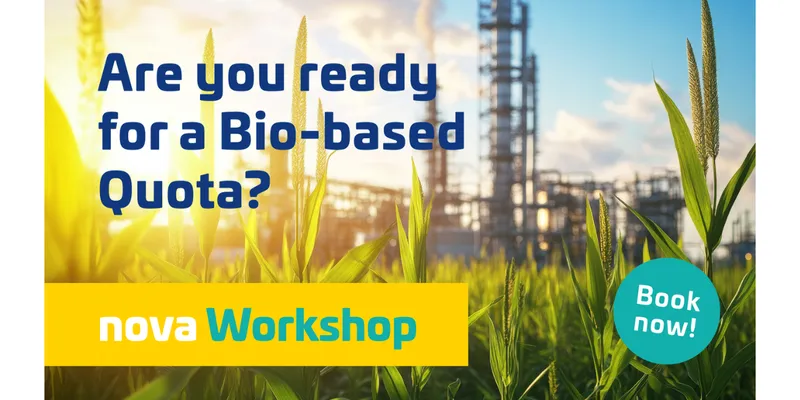 Are you ready for a Bio-based Quota?

nova Workshop

Book now!